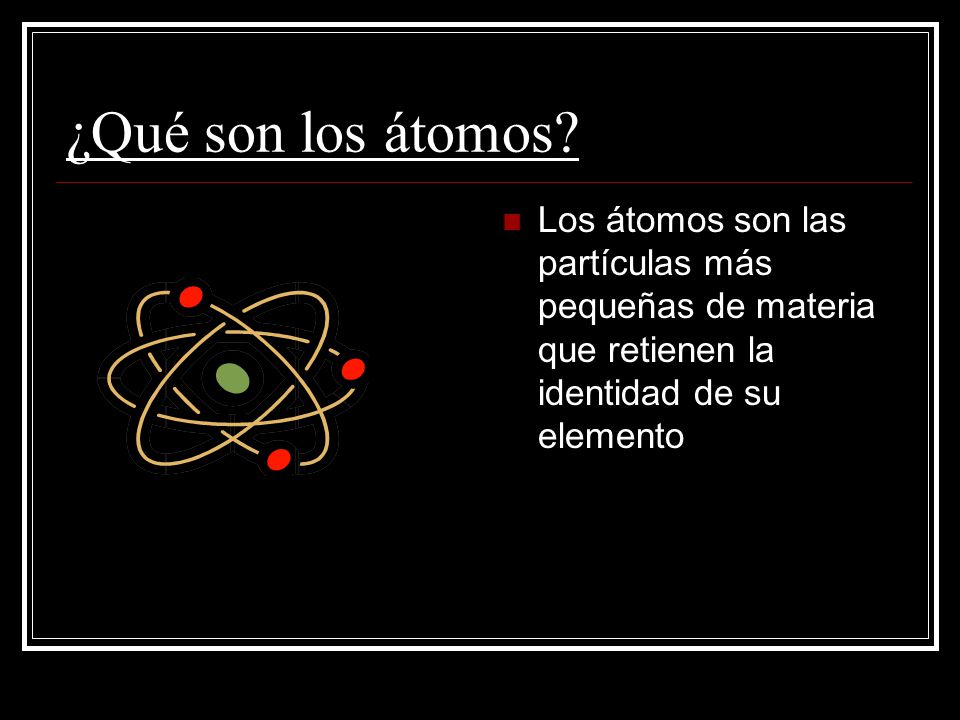 ¿Qué son los átomos?

Los átomos son las partículas más pequeñas de materia que retienen la identidad de su elemento